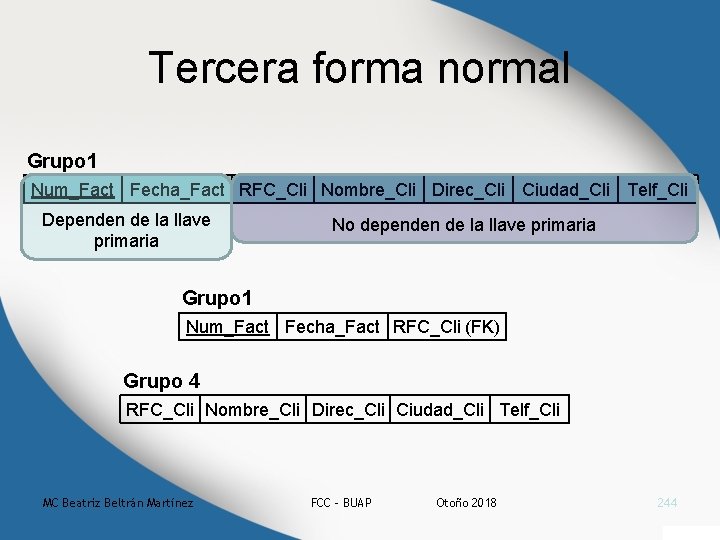 Tercera forma normal

Grupo1

| Num_Fact | Fecha_Fact | RFC_Cli | Nombre_Cli | Direc_Cli | Ciudad_Cli | Telf_Cli |
|---|---|---|---|---|---|---|

Dependen de la llave primaria

No dependen de la llave primaria

Grupo1

| Num_Fact | Fecha_Fact | RFC_Cli (FK) |
|---|---|---|

Grupo 4

| RFC_Cli | Nombre_Cli | Direc_Cli | Ciudad_Cli | Telf_Cli |
|---|---|---|---|---|

MC Beatriz Beltrán Martínez FCC - BUAP Otoño 2018 244